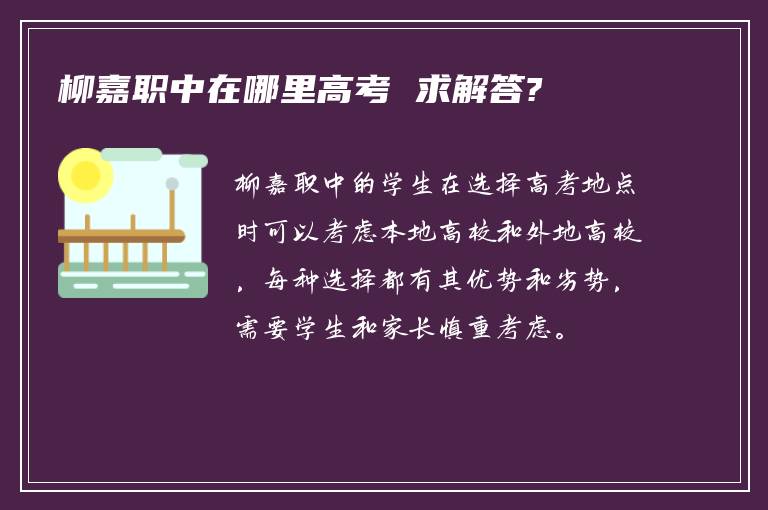 柳嘉职中在哪里高考 求解答?

柳嘉职中的学生在选择高考地点时可以考虑本地高校和外地高校，每种选择都有其优势和劣势，需要学生和家长慎重考虑。